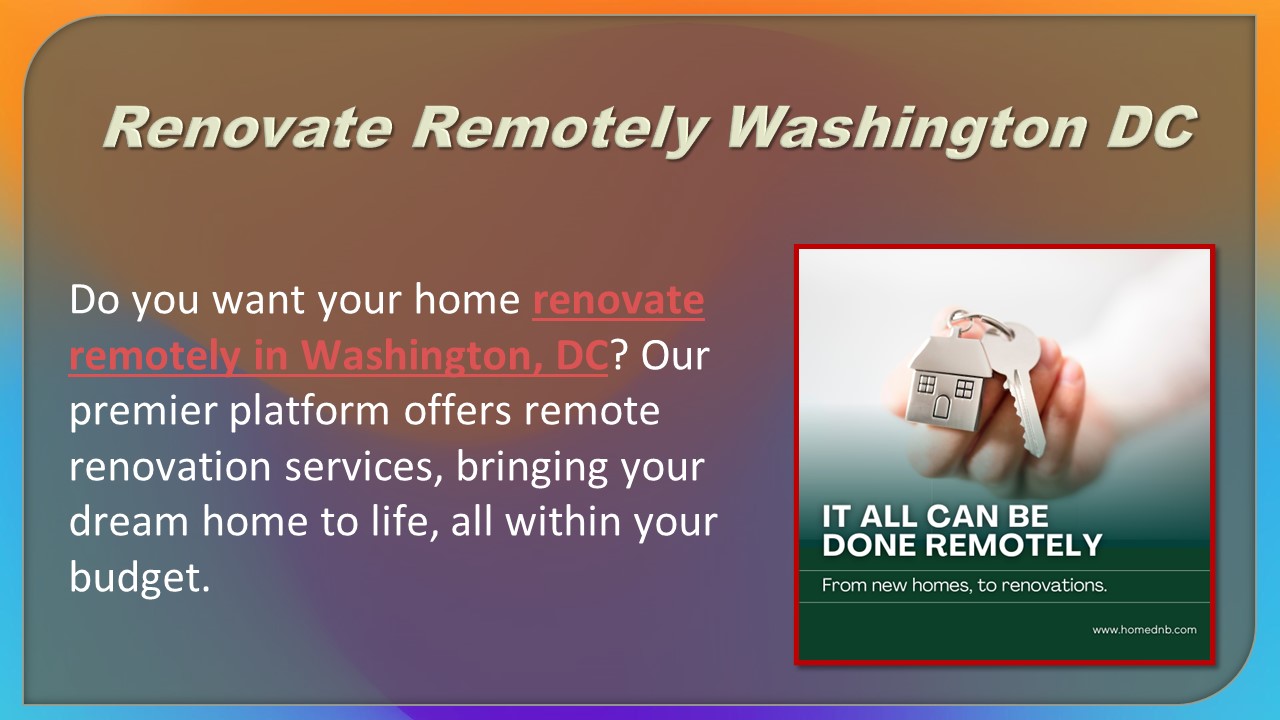 Renovate Remotely Washington DC

Do you want your home renovate remotely in Washington, DC? Our premier platform offers remote renovation services, bringing your dream home to life, all within your budget.

IT ALL CAN BE DONE REMOTELY

From new homes, to renovations.

www.homednb.com